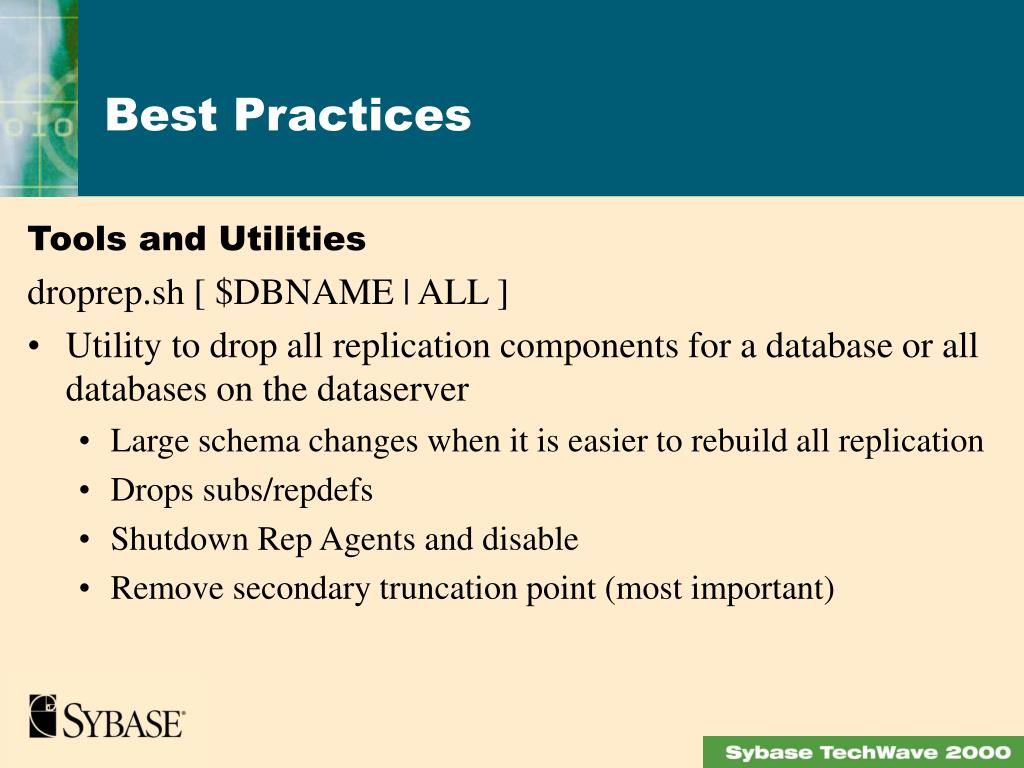 Best Practices

Tools and Utilities

droprep.sh [ \$DBNAME | ALL ]

• Utility to drop all replication components for a database or all databases on the dataserver

• Large schema changes when it is easier to rebuild all replication

• Drops subs/repdefs

• Shutdown Rep Agents and disable

• Remove secondary truncation point (most important)

SYBASE

Sybase TechWave 2000